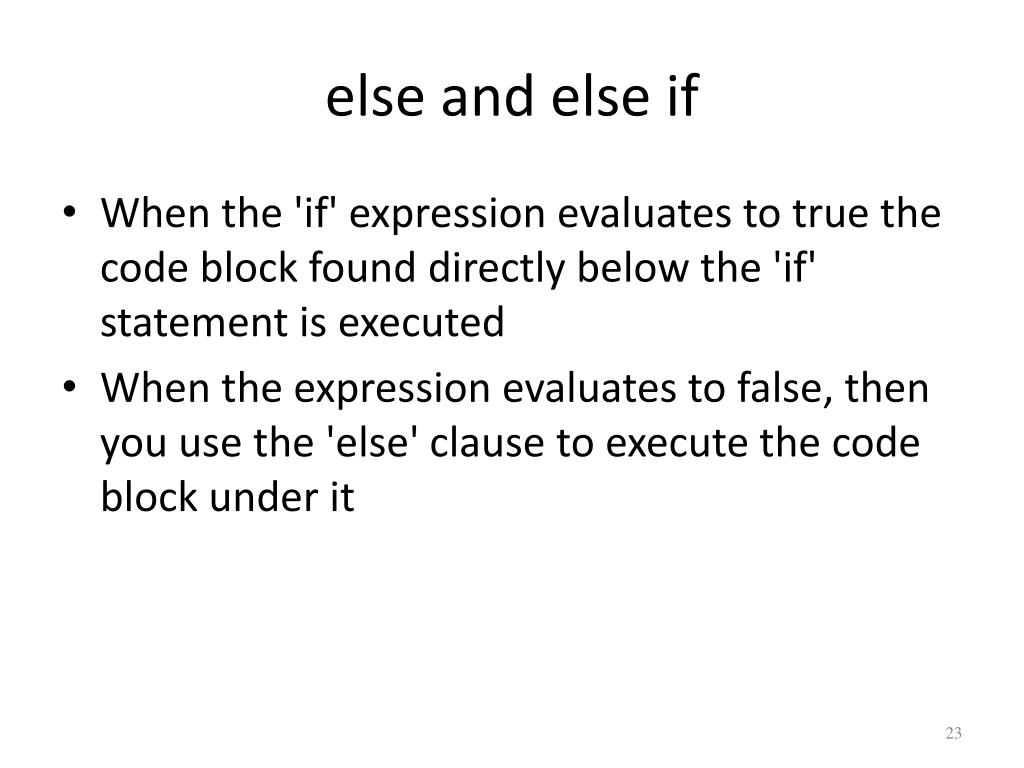 else and else if

• When the 'if' expression evaluates to true the code block found directly below the 'if' statement is executed
• When the expression evaluates to false, then you use the 'else' clause to execute the code block under it

23